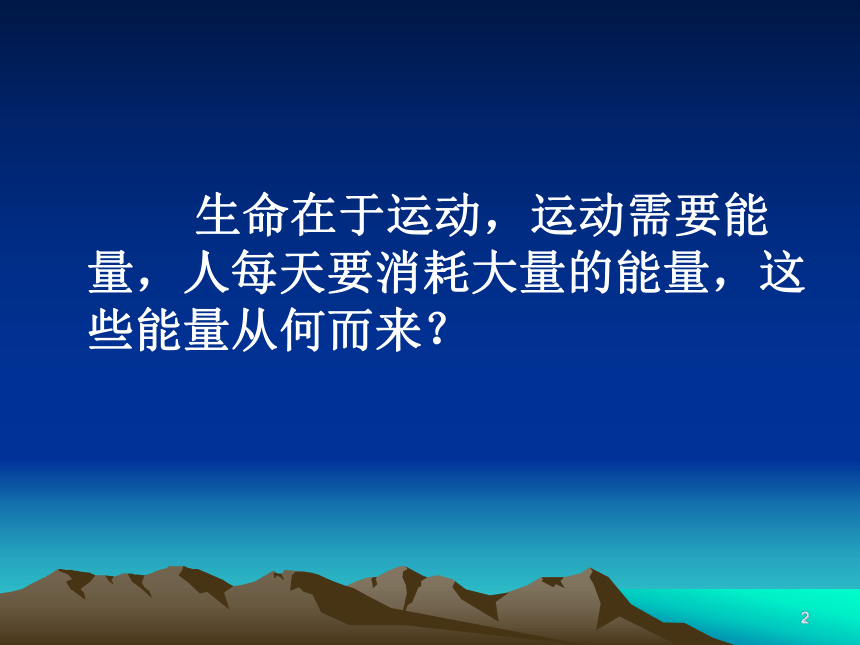 生命在于运动，运动需要能量，人每天要消耗大量的能量，这些能量从何而来？

2